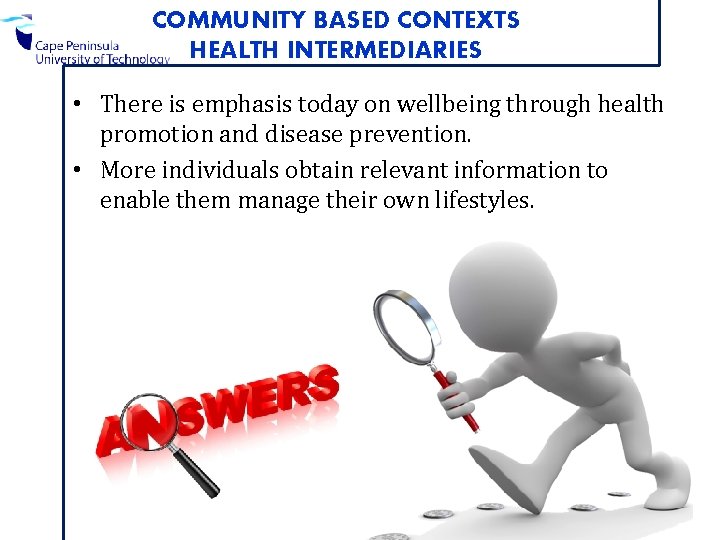 Cape Peninsula University of Technology

COMMUNITY BASED CONTEXTS
HEALTH INTERMEDIARIES

• There is emphasis today on wellbeing through health promotion and disease prevention.
• More individuals obtain relevant information to enable them manage their own lifestyles.

ANSWERS